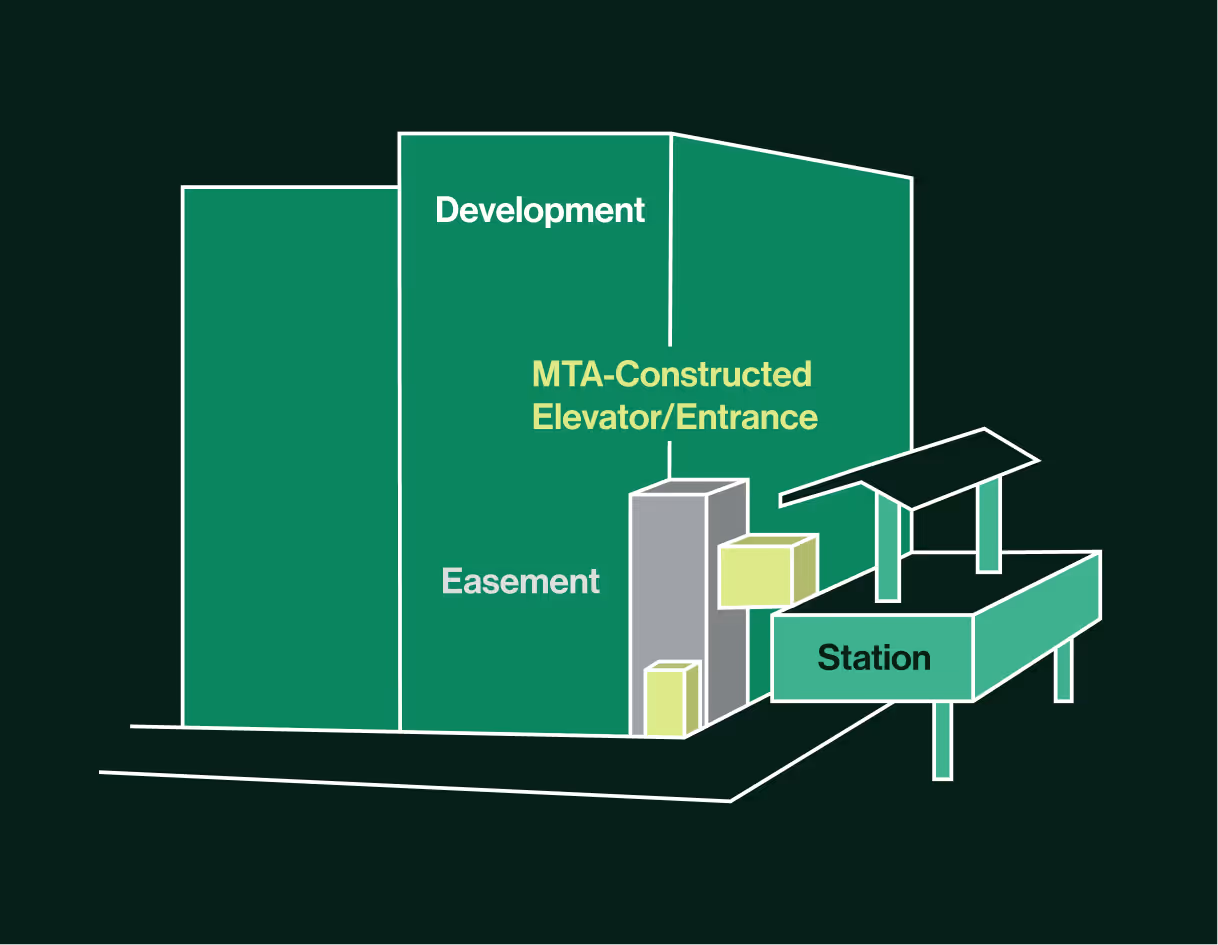 Development

MTA-Constructed Elevator/Entrance

Easement

Station